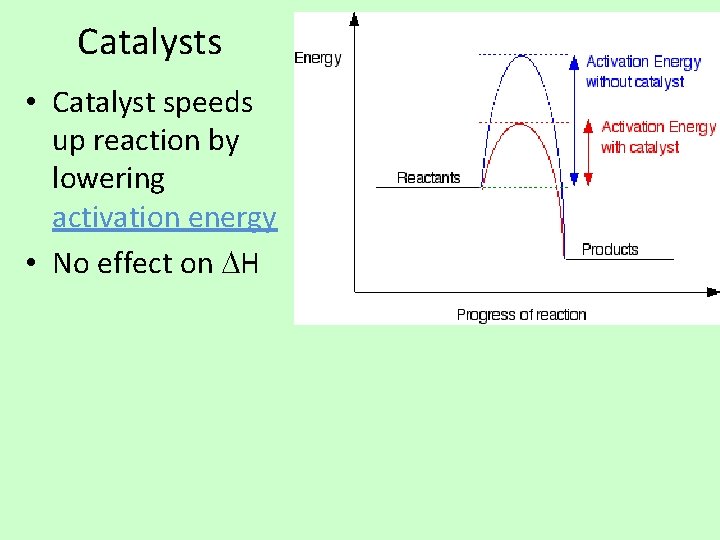 Catalysts

• Catalyst speeds up reaction by lowering activation energy
• No effect on $\Delta$H

Energy

Activation Energy without catalyst

Activation Energy with catalyst

Reactants

Products

Progress of reaction